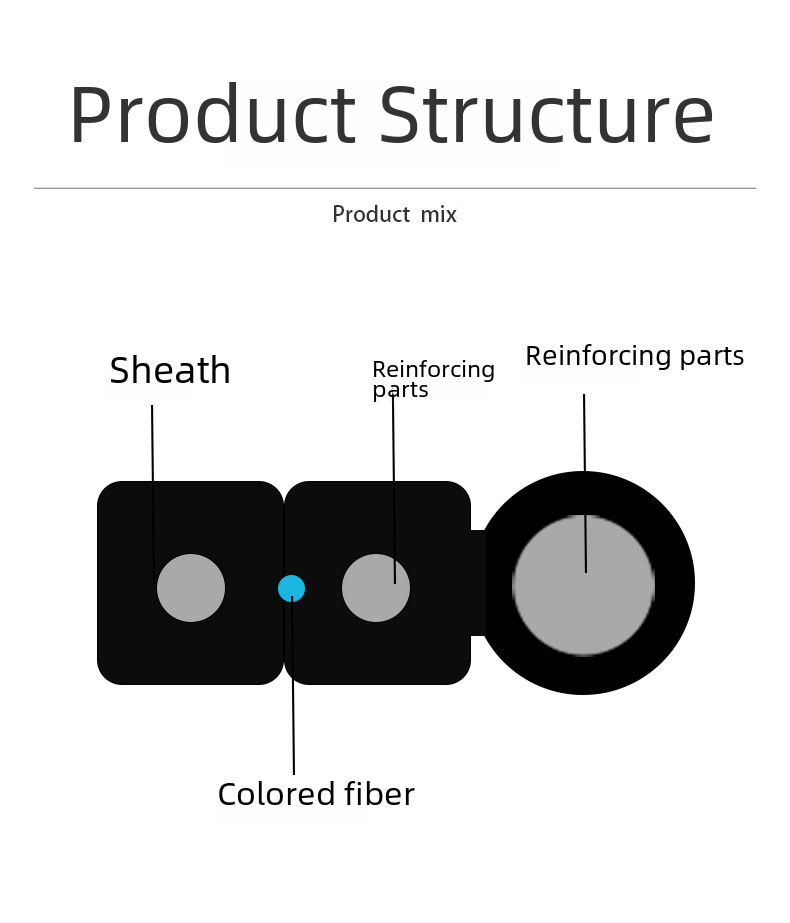 Product Structure

Product mix

Sheath

Reinforcing parts

Reinforcing parts

Colored fiber